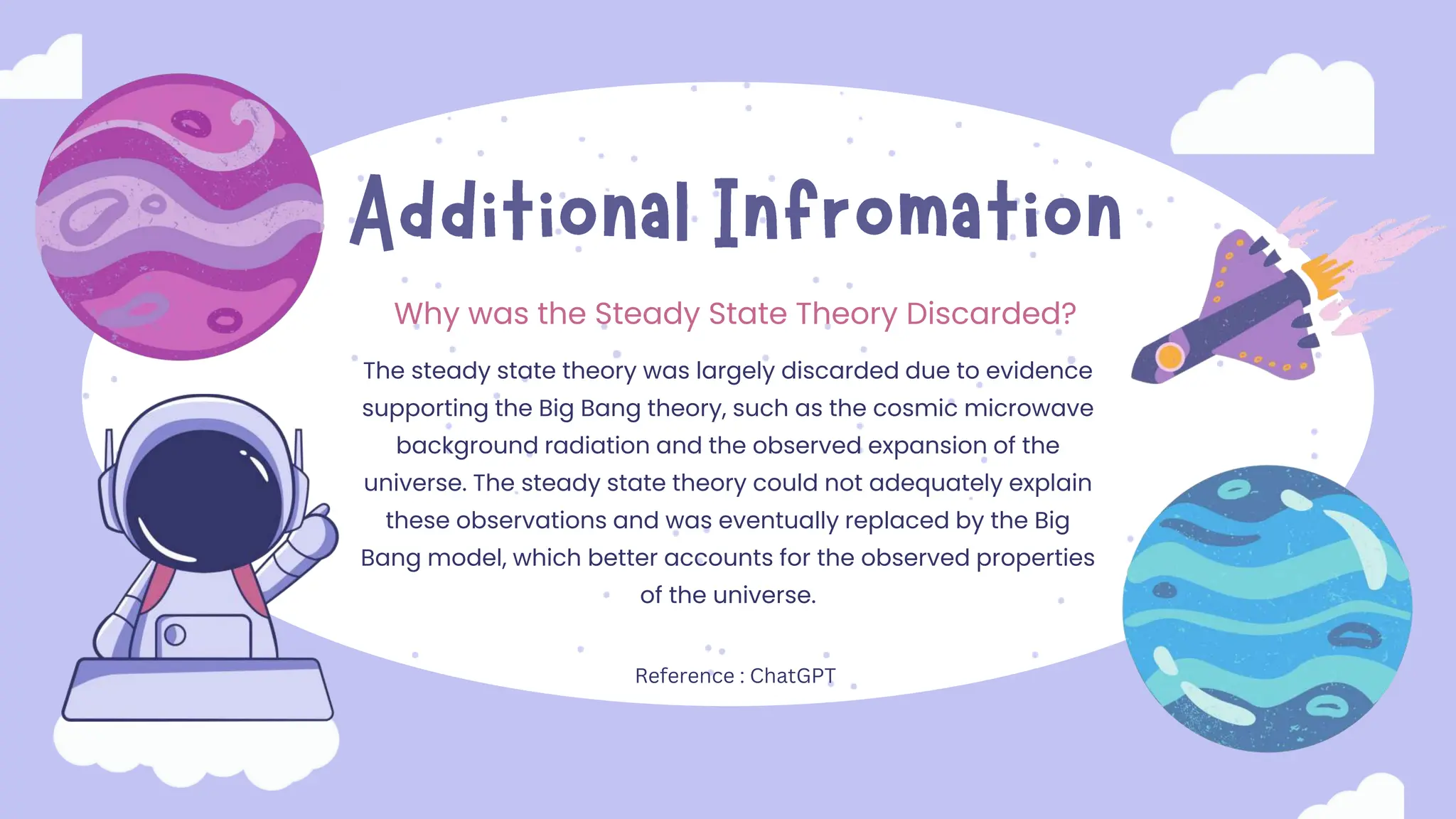 Additional Infromation

Why was the Steady State Theory Discarded?

The steady state theory was largely discarded due to evidence supporting the Big Bang theory, such as the cosmic microwave background radiation and the observed expansion of the universe. The steady state theory could not adequately explain these observations and was eventually replaced by the Big Bang model, which better accounts for the observed properties of the universe.

Reference : ChatGPT